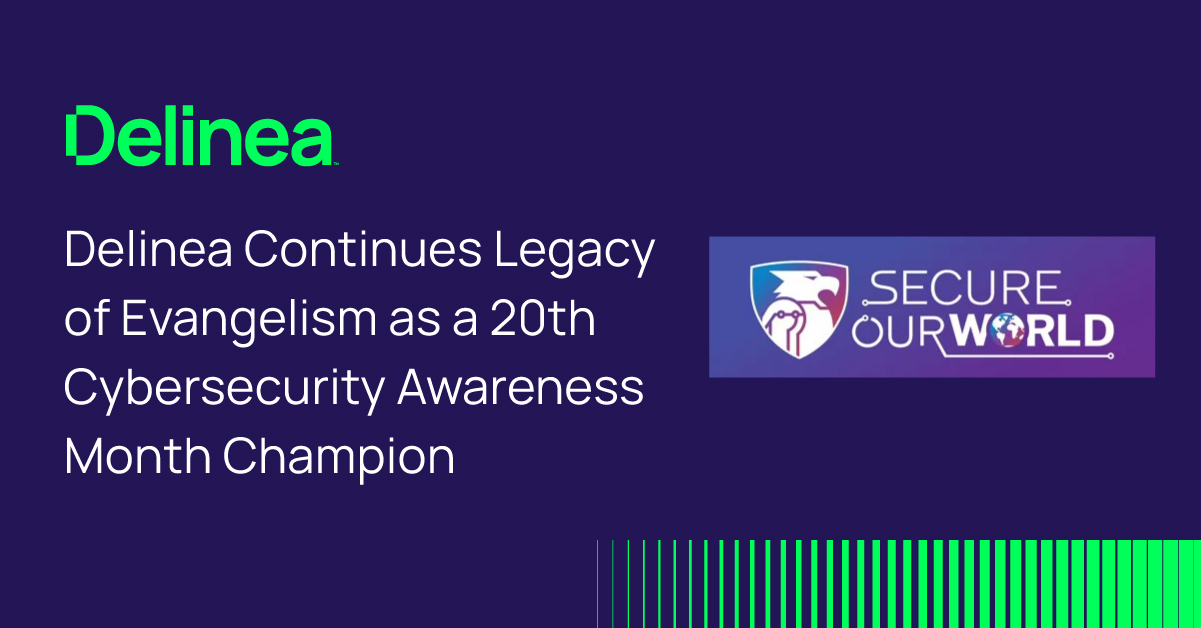 Delinea

Delinea Continues Legacy of Evangelism as a 20th Cybersecurity Awareness Month Champion

SECURE OUR WORLD